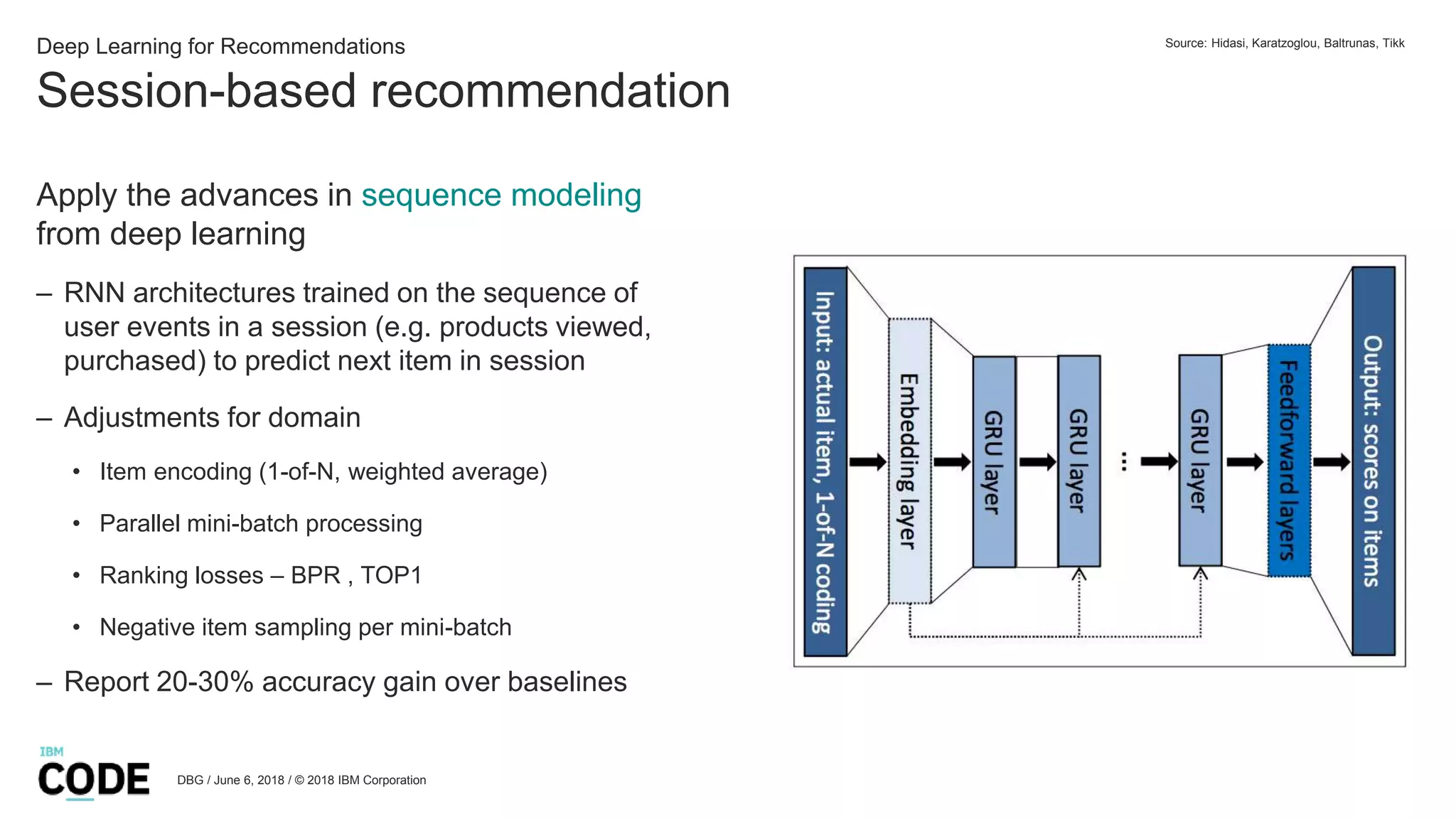 Deep Learning for Recommendations

Source: Hidasi, Karatzoglou, Baltrunas, Tikk

Session-based recommendation

Apply the advances in sequence modeling from deep learning

– RNN architectures trained on the sequence of user events in a session (e.g. products viewed, purchased) to predict next item in session

– Adjustments for domain

• Item encoding (1-of-N, weighted average)

• Parallel mini-batch processing

• Ranking losses – BPR , TOP1

• Negative item sampling per mini-batch

– Report 20-30% accuracy gain over baselines

Input: actual item, 1-of-N coding

Embedding layer

GRU layer

GRU layer

...

GRU layer

Feedforward layers

Output: scores on items

IBM CODE

DBG / June 6, 2018 / © 2018 IBM Corporation